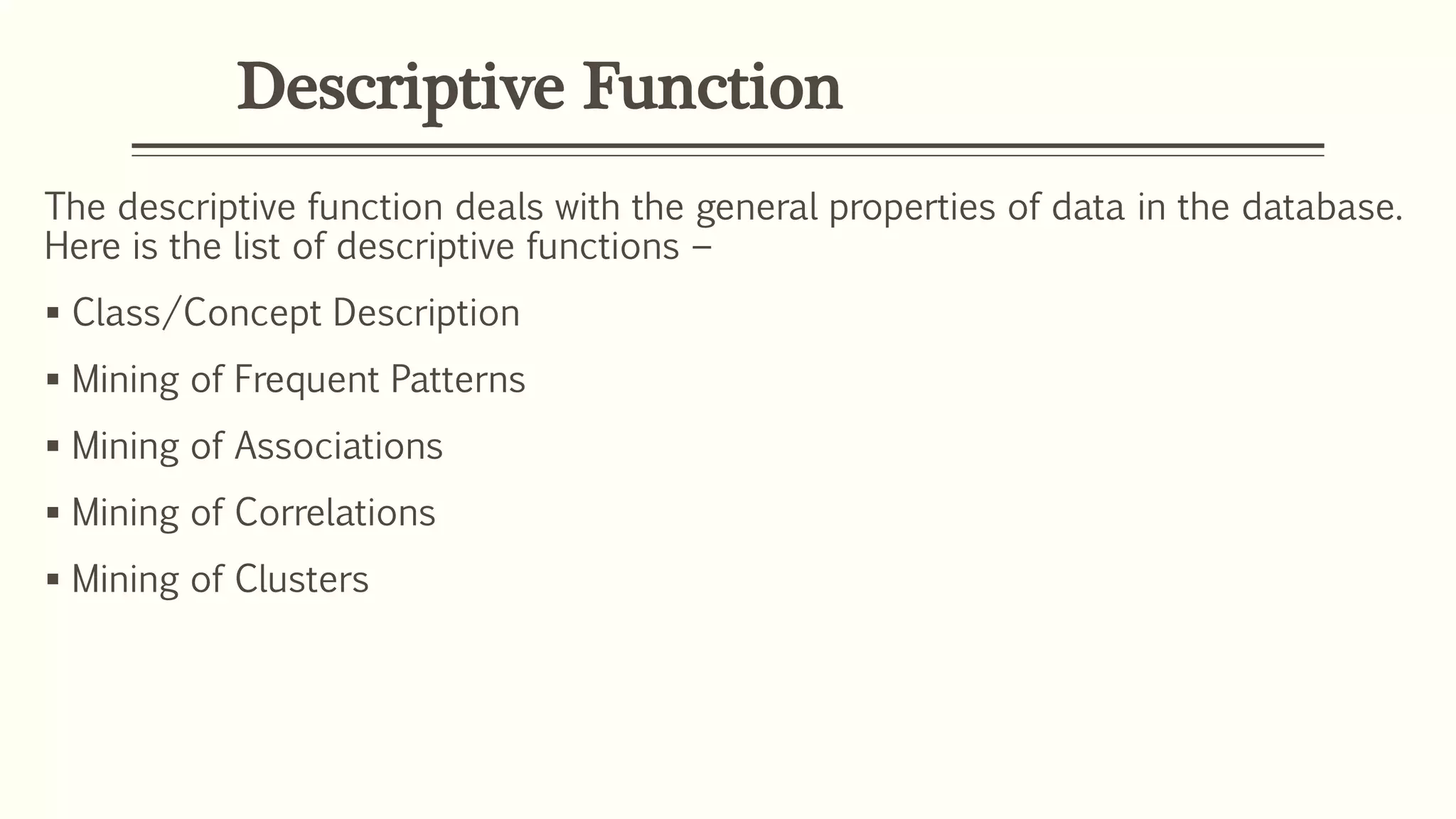 Descriptive Function

The descriptive function deals with the general properties of data in the database. Here is the list of descriptive functions –

▪ Class/Concept Description

▪ Mining of Frequent Patterns

▪ Mining of Associations

▪ Mining of Correlations

▪ Mining of Clusters